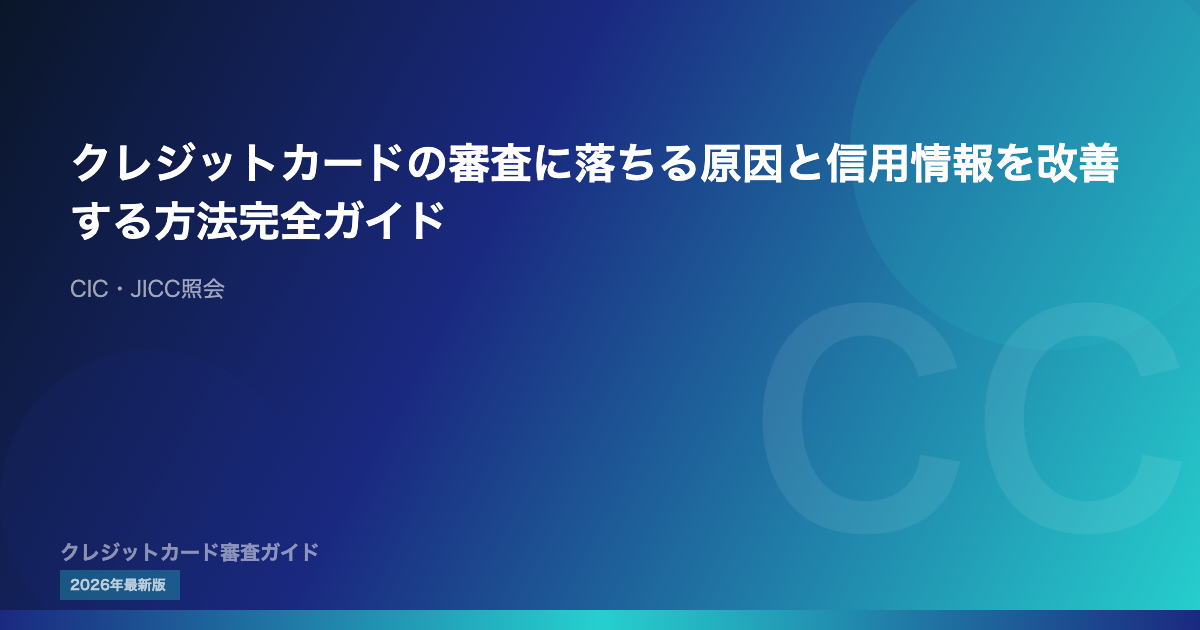 クレジットカードの審査に落ちる原因と信用情報を改善する方法完全ガイド

CIC・JICC照会

CC

クレジットカード審査ガイド

2026年最新版